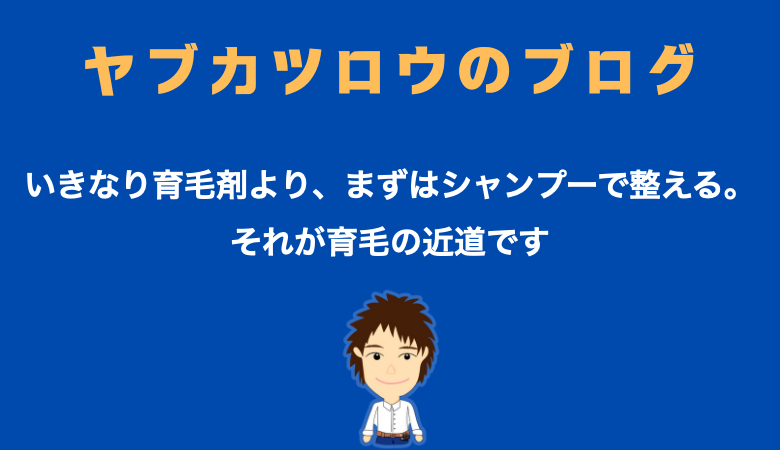 ヤブカツロウのブログ

いきなり育毛剤より、まずはシャンプーで整える。
それが育毛の近道です